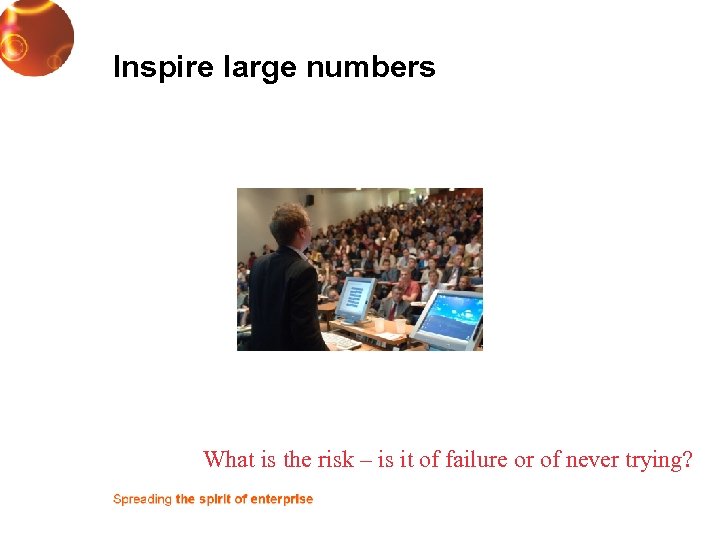 Inspire large numbers

What is the risk – is it of failure or of never trying?

Spreading the spirit of enterprise